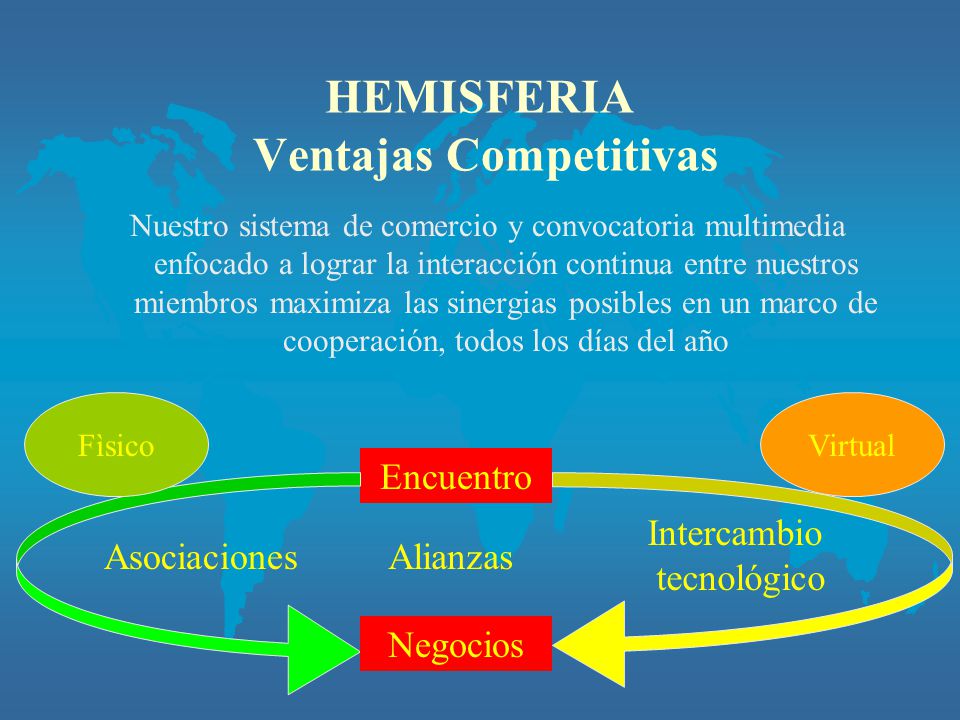 HEMISFERIA
Ventajas Competitivas

Nuestro sistema de comercio y convocatoria multimedia enfocado a lograr la interacción continua entre nuestros miembros maximiza las sinergias posibles en un marco de cooperación, todos los días del año

Fìsico

Virtual

Encuentro

Asociaciones

Alianzas

Intercambio tecnológico

Negocios